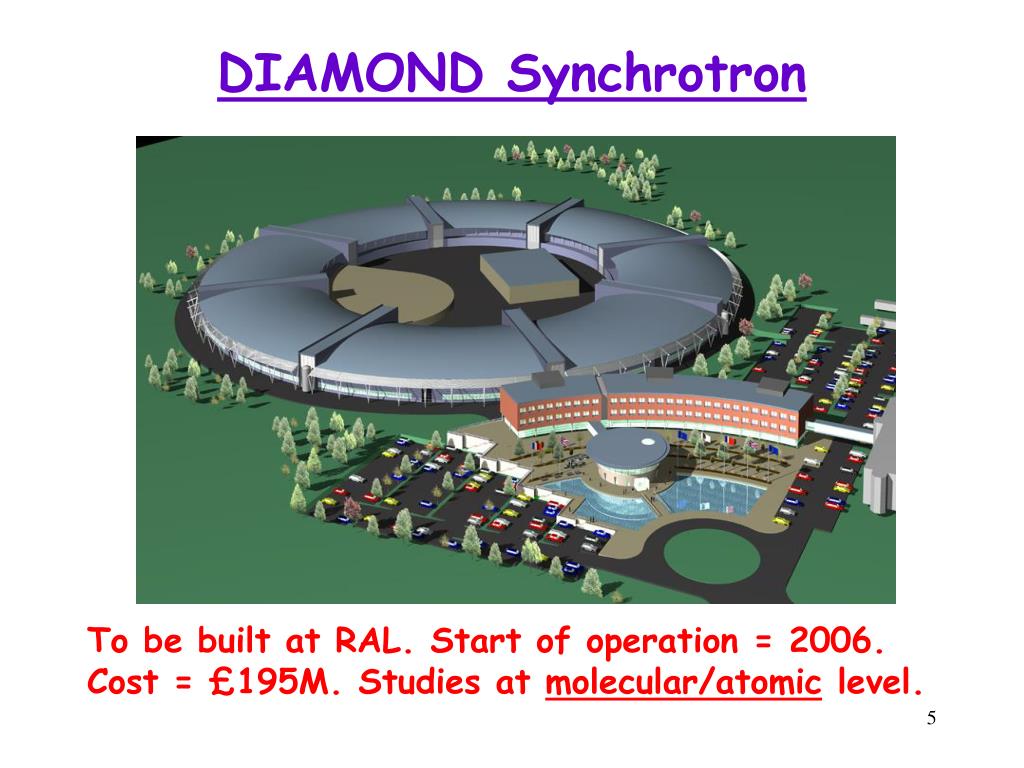 DIAMOND Synchrotron

To be built at RAL. Start of operation = 2006. Cost = £195M. Studies at molecular/atomic level.

5